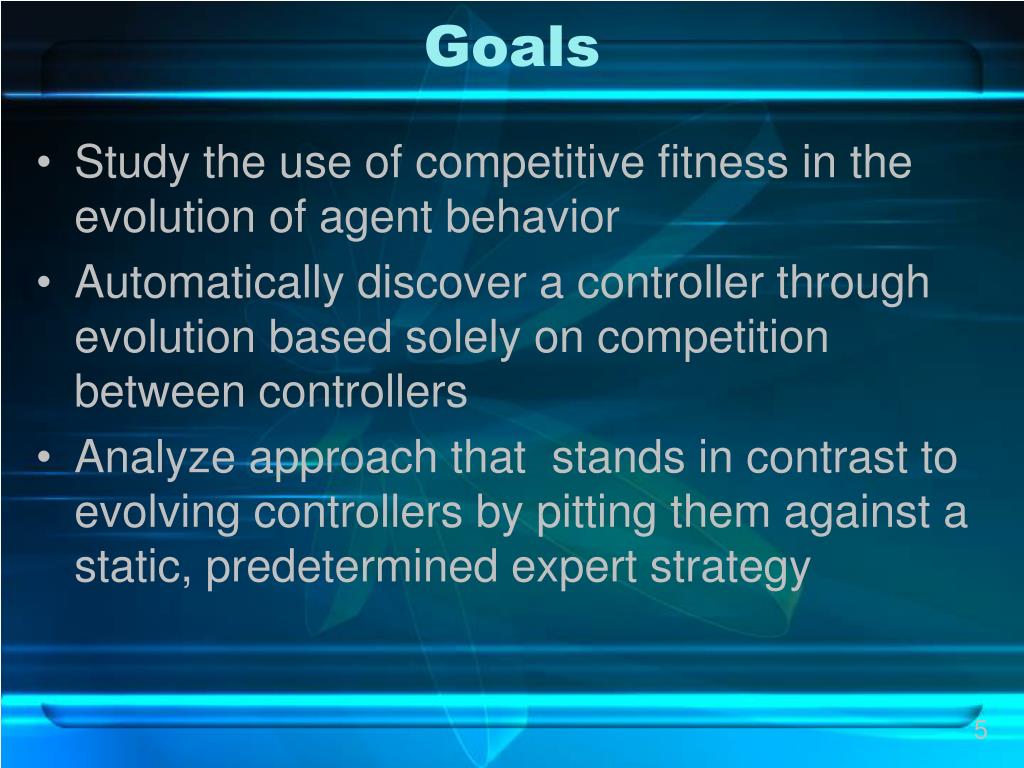 Goals

• Study the use of competitive fitness in the evolution of agent behavior
• Automatically discover a controller through evolution based solely on competition between controllers
• Analyze approach that stands in contrast to evolving controllers by pitting them against a static, predetermined expert strategy

5